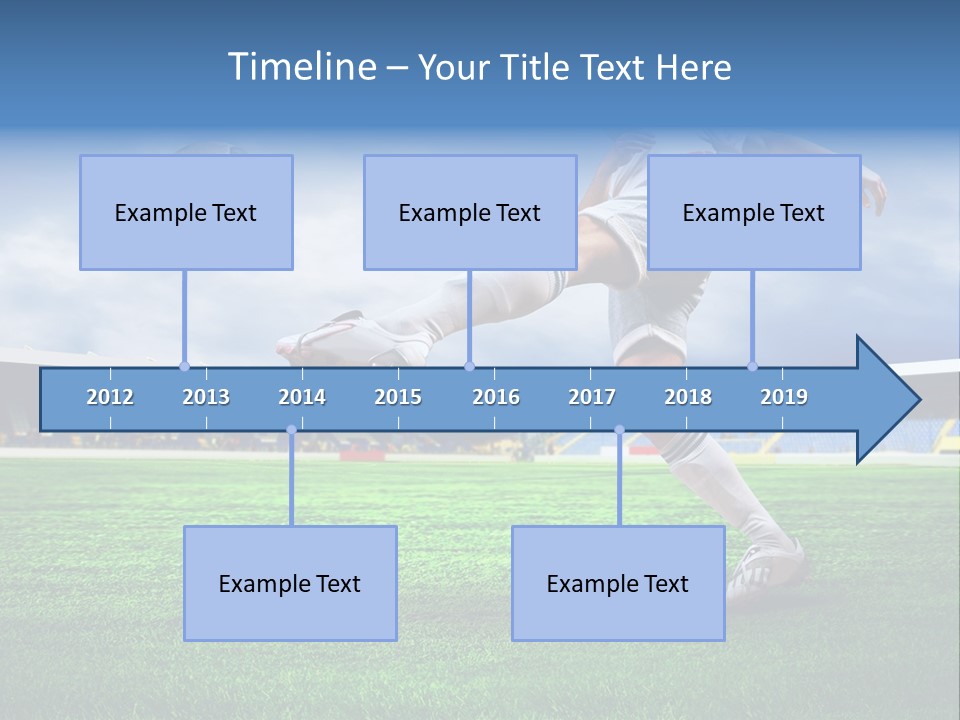 Timeline – Your Title Text Here

Example Text

Example Text

Example Text

2012 2013 2014 2015 2016 2017 2018 2019

Example Text

Example Text